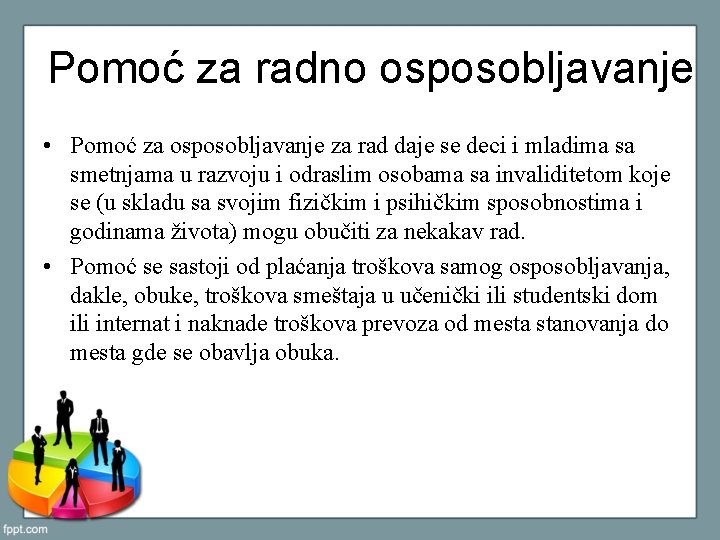 Pomoć za radno osposobljavanje

• Pomoć za osposobljavanje za rad daje se deci i mladima sa smetnjama u razvoju i odraslim osobama sa invaliditetom koje se (u skladu sa svojim fizičkim i psihičkim sposobnostima i godinama života) mogu obučiti za nekakav rad.

• Pomoć se sastoji od plaćanja troškova samog osposobljavanja, dakle, obuke, troškova smeštaja u učenički ili studentski dom ili internat i naknade troškova prevoza od mesta stanovanja do mesta gde se obavlja obuka.

fppt.com